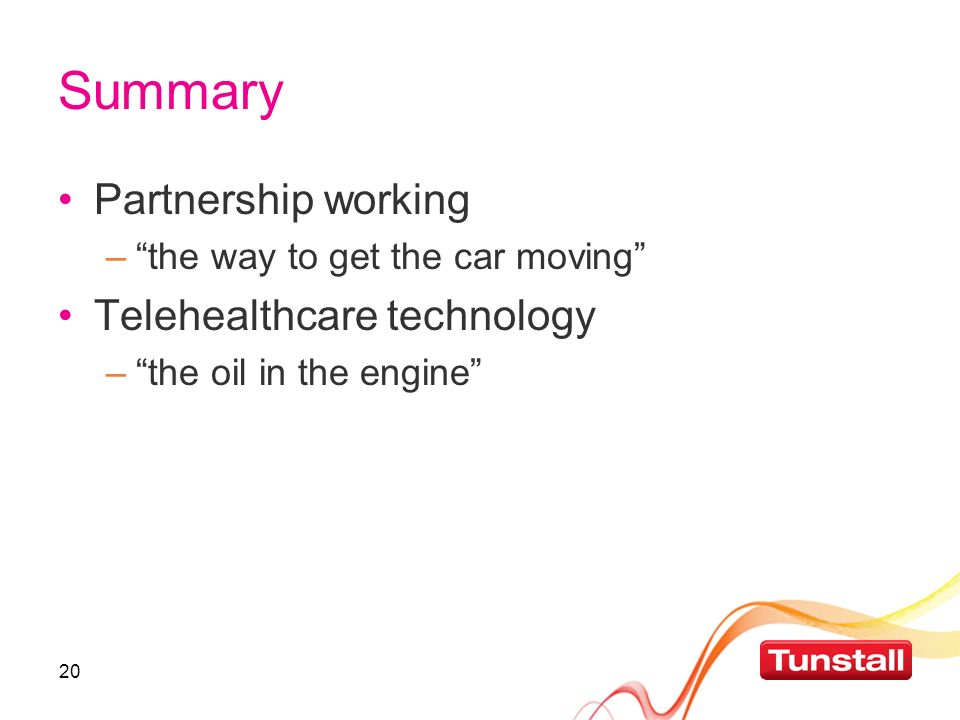 Summary

• Partnership working
– “the way to get the car moving”
• Telehealthcare technology
– “the oil in the engine”

20

Tunstall